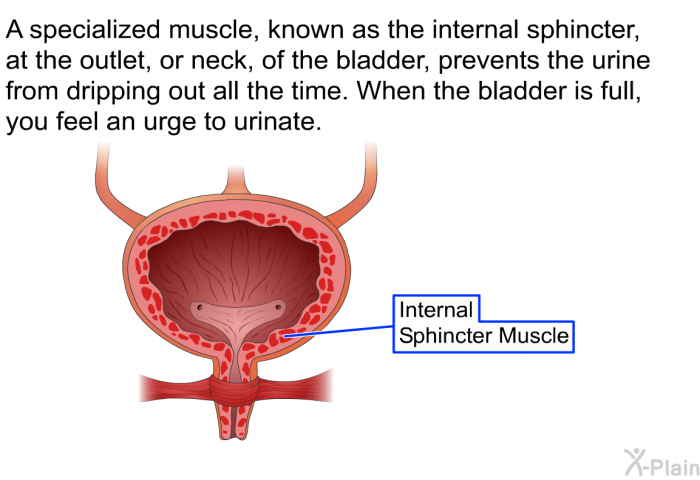 A specialized muscle, known as the internal sphincter, at the outlet, or neck, of the bladder, prevents the urine from dripping out all the time. When the bladder is full, you feel an urge to urinate.

Internal
Sphincter Muscle

X-Plain